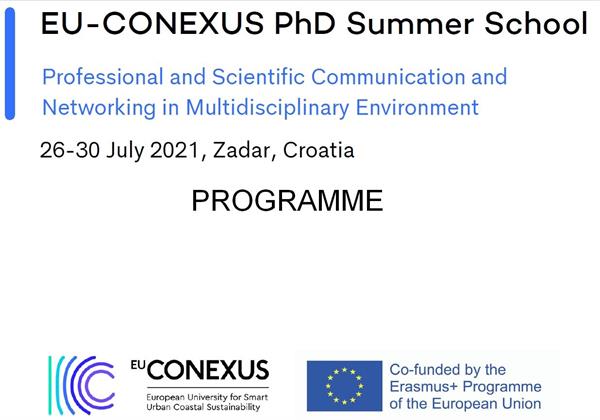 EU-CONEXUS PhD Summer School

Professional and Scientific Communication and Networking in Multidisciplinary Environment

26-30 July 2021, Zadar, Croatia

PROGRAMME

EU CONEXUS
European University for Smart Urban Coastal Sustainability

Co-funded by the Erasmus+ Programme of the European Union